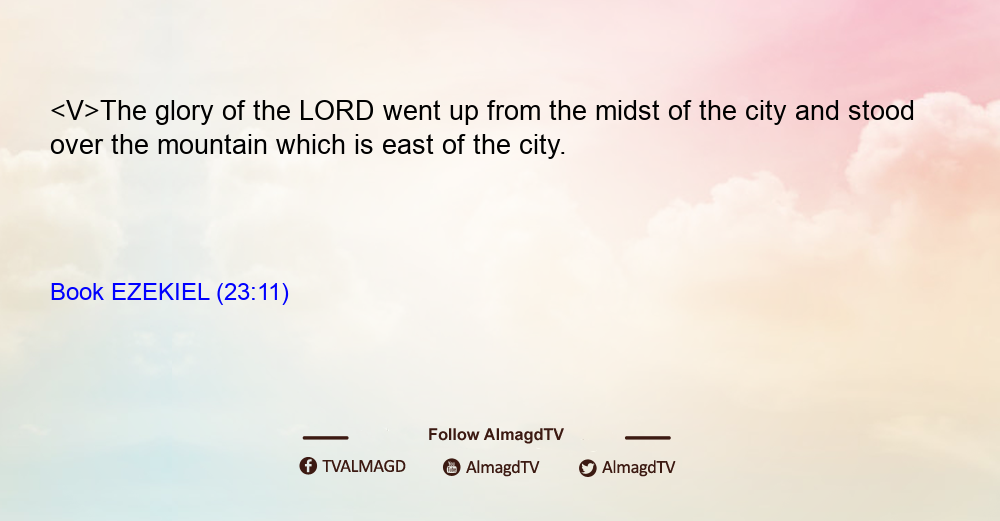 <V>The glory of the LORD went up from the midst of the city and stood over the mountain which is east of the city.

Book EZEKIEL (23:11)

Follow AlmagdTV

TVALMAGD AlmagdTV AlmagdTV